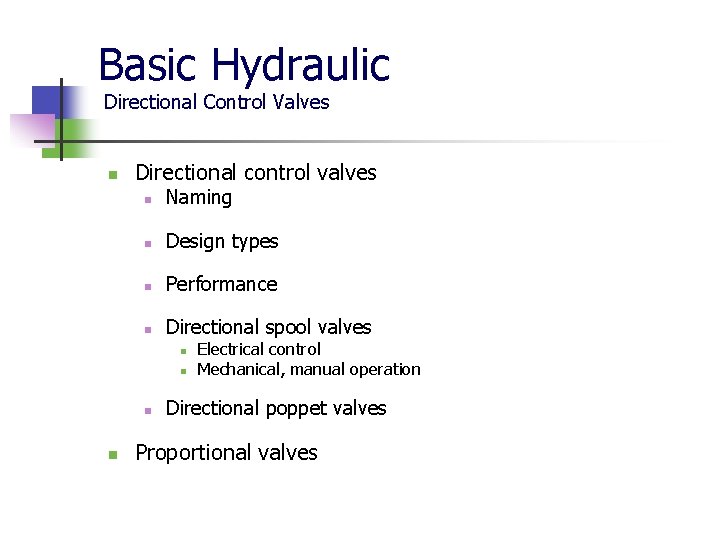 Basic Hydraulic
Directional Control Valves

- Directional control valves
  - Naming
  - Design types
  - Performance
  - Directional spool valves
    - Electrical control
    - Mechanical, manual operation
  - Directional poppet valves
- Proportional valves